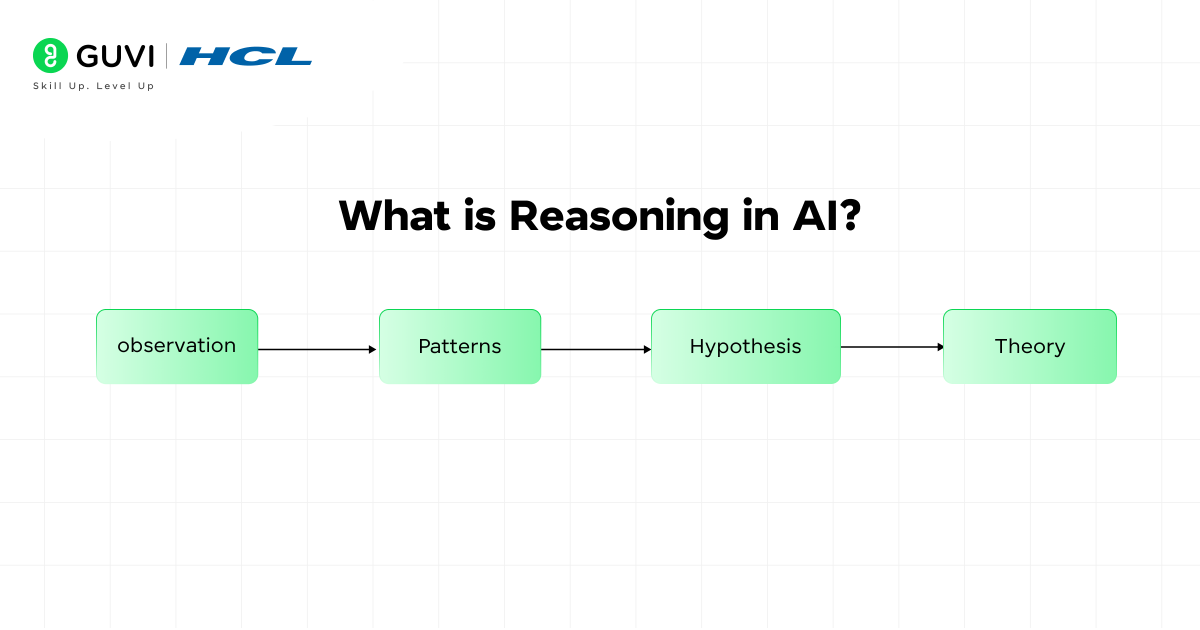 GUVI | HCL
Skill Up. Level Up

What is Reasoning in AI?

observation

Patterns

Hypothesis

Theory